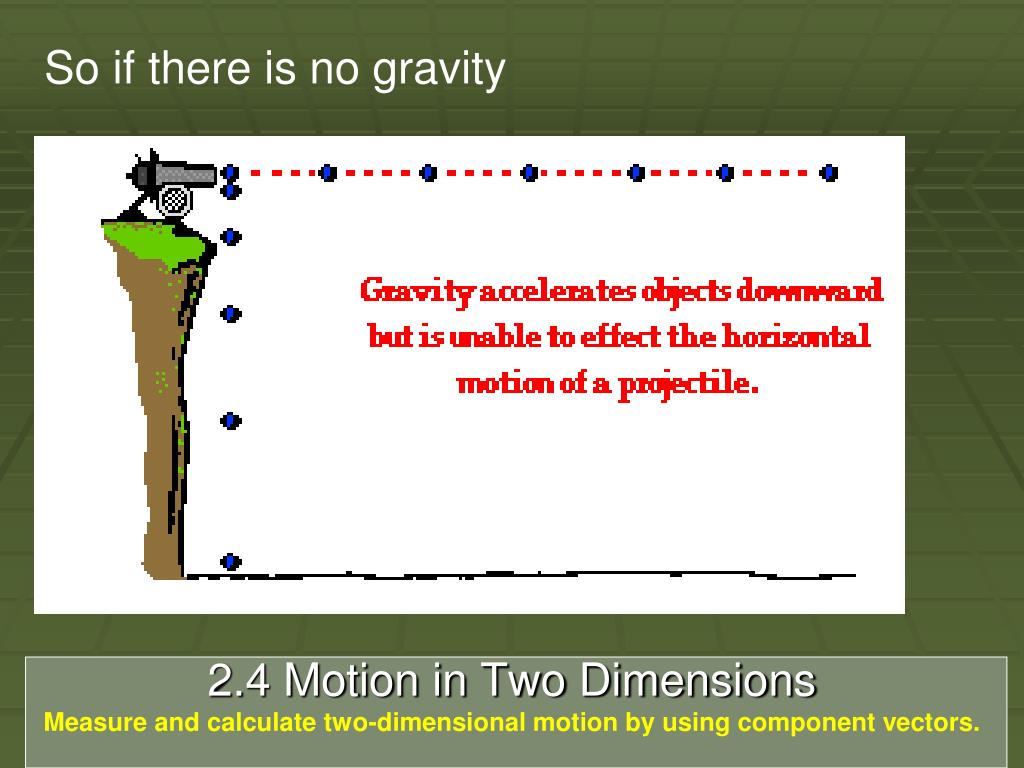 So if there is no gravity

Gravity accelerates objects downward but is unable to effect the horizontal motion of a projectile.

2.4 Motion in Two Dimensions
Measure and calculate two-dimensional motion by using component vectors.